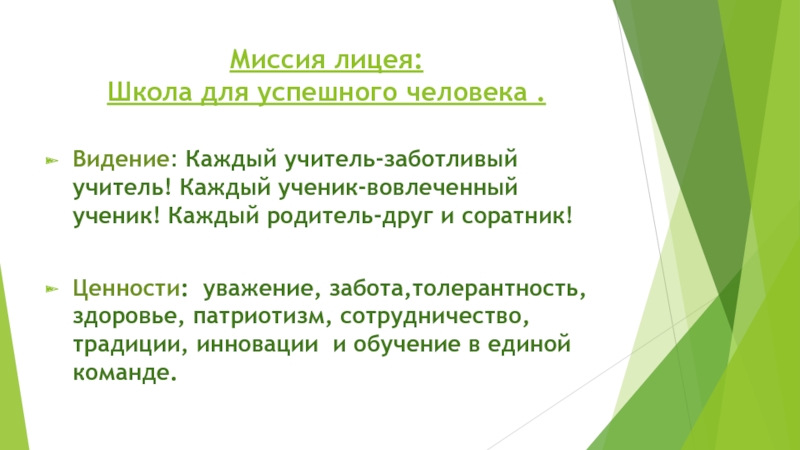 Миссия лицея:
Школа для успешного человека .

Видение: Каждый учитель-заботливый учитель! Каждый ученик-вовлеченный ученик! Каждый родитель-друг и соратник!

Ценности: уважение, забота,толерантность, здоровье, патриотизм, сотрудничество, традиции, инновации и обучение в единой команде.